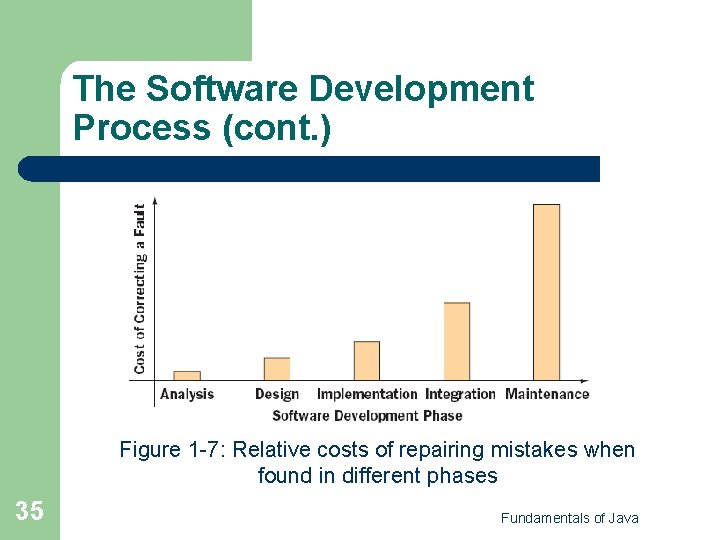 The Software Development Process (cont.)

Cost of Correcting a Fault

Analysis Design Implementation Integration Maintenance

Software Development Phase

Figure 1-7: Relative costs of repairing mistakes when found in different phases

35

Fundamentals of Java